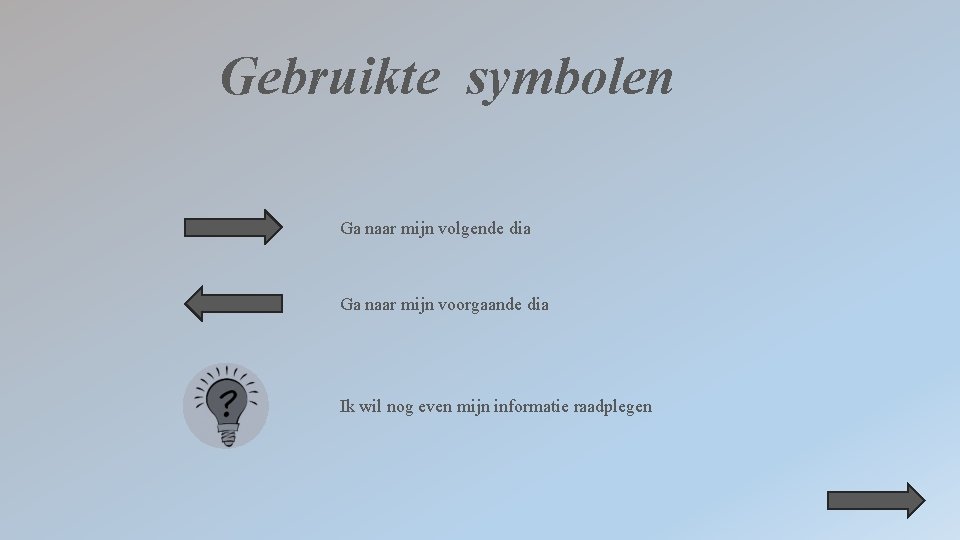 Gebruikte symbolen

Ga naar mijn volgende dia

Ga naar mijn voorgaande dia

?

Ik wil nog even mijn informatie raadplegen